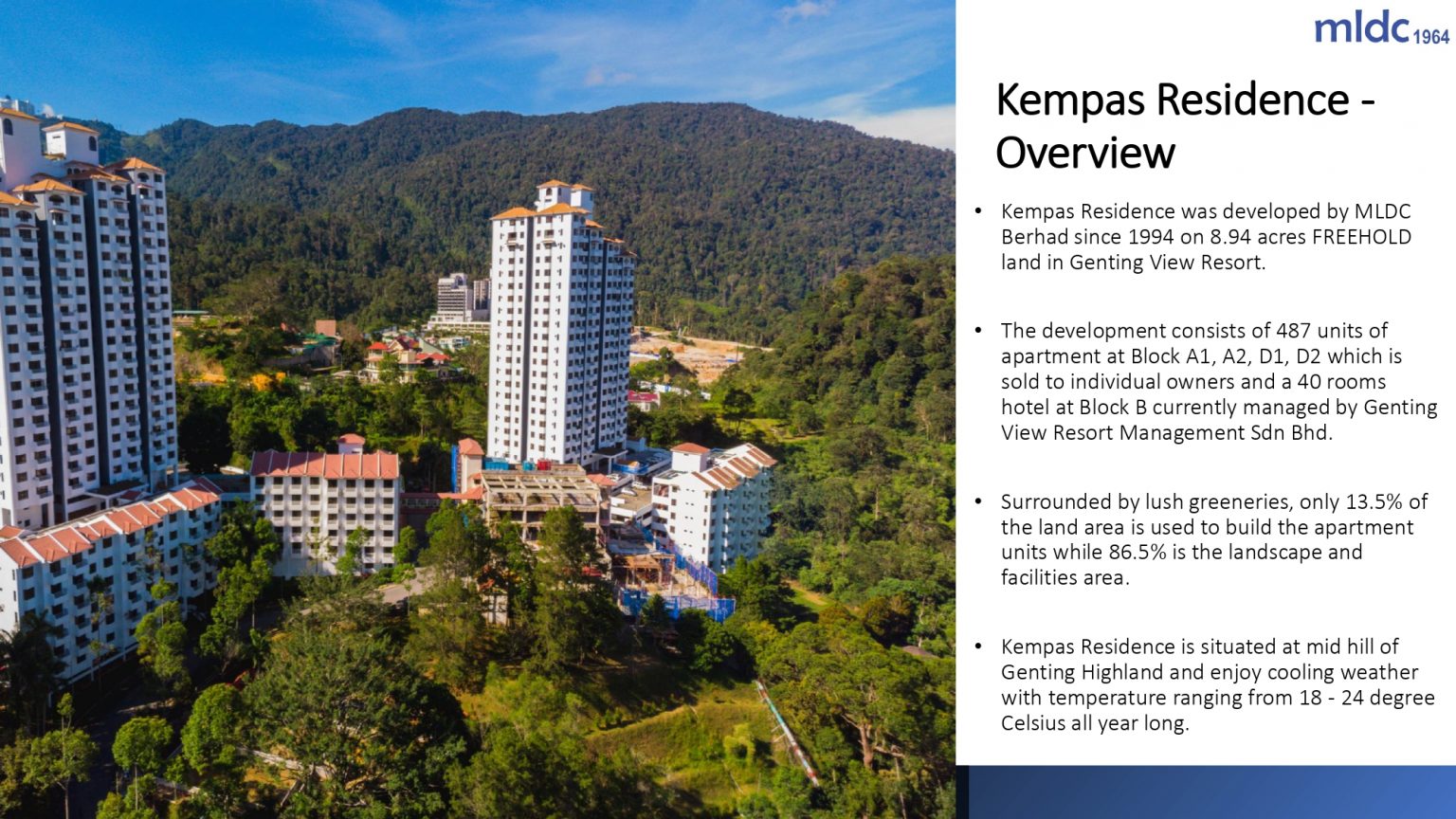 mldc 1964

Kempas Residence - Overview

• Kempas Residence was developed by MLDC Berhad since 1994 on 8.94 acres FREEHOLD land in Genting View Resort.

• The development consists of 487 units of apartment at Block A1, A2, D1, D2 which is sold to individual owners and a 40 rooms hotel at Block B currently managed by Genting View Resort Management Sdn Bhd.

• Surrounded by lush greeneries, only 13.5% of the land area is used to build the apartment units while 86.5% is the landscape and facilities area.

• Kempas Residence is situated at mid hill of Genting Highland and enjoy cooling weather with temperature ranging from 18 - 24 degree Celsius all year long.